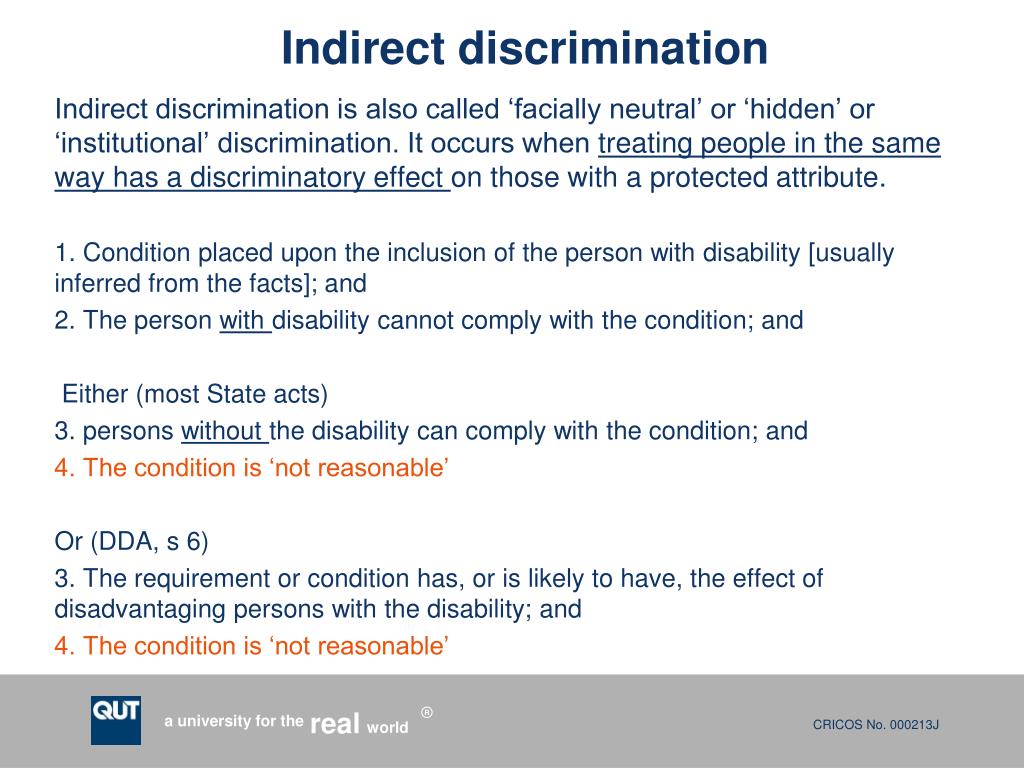 Indirect discrimination

Indirect discrimination is also called ‘facially neutral’ or ‘hidden’ or ‘institutional’ discrimination. It occurs when treating people in the same way has a discriminatory effect on those with a protected attribute.

1. Condition placed upon the inclusion of the person with disability [usually inferred from the facts]; and

2. The person with disability cannot comply with the condition; and

Either (most State acts)

3. persons without the disability can comply with the condition; and

4. The condition is ‘not reasonable’

Or (DDA, s 6)

3. The requirement or condition has, or is likely to have, the effect of disadvantaging persons with the disability; and

4. The condition is ‘not reasonable’

QUT

a university for the real world ®

CRICOS No. 000213J